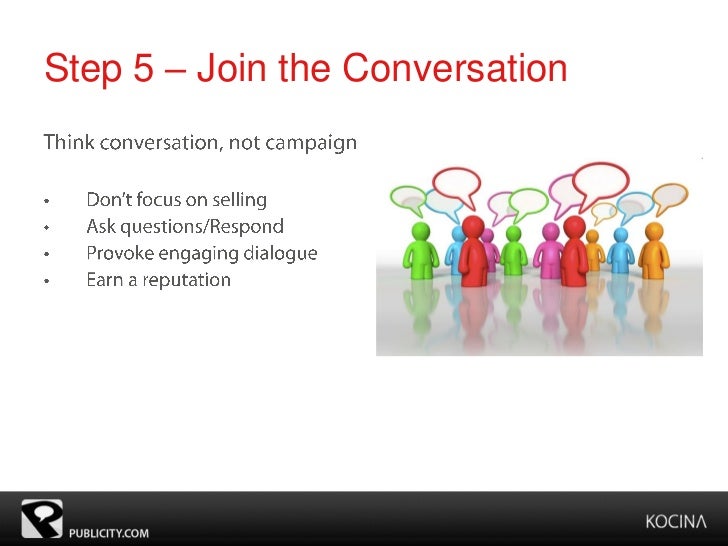 Step 5 – Join the Conversation

Think conversation, not campaign

• Don't focus on selling
• Ask questions/Respond
• Provoke engaging dialogue
• Earn a reputation

PUBLICITY.COM

KOCINA